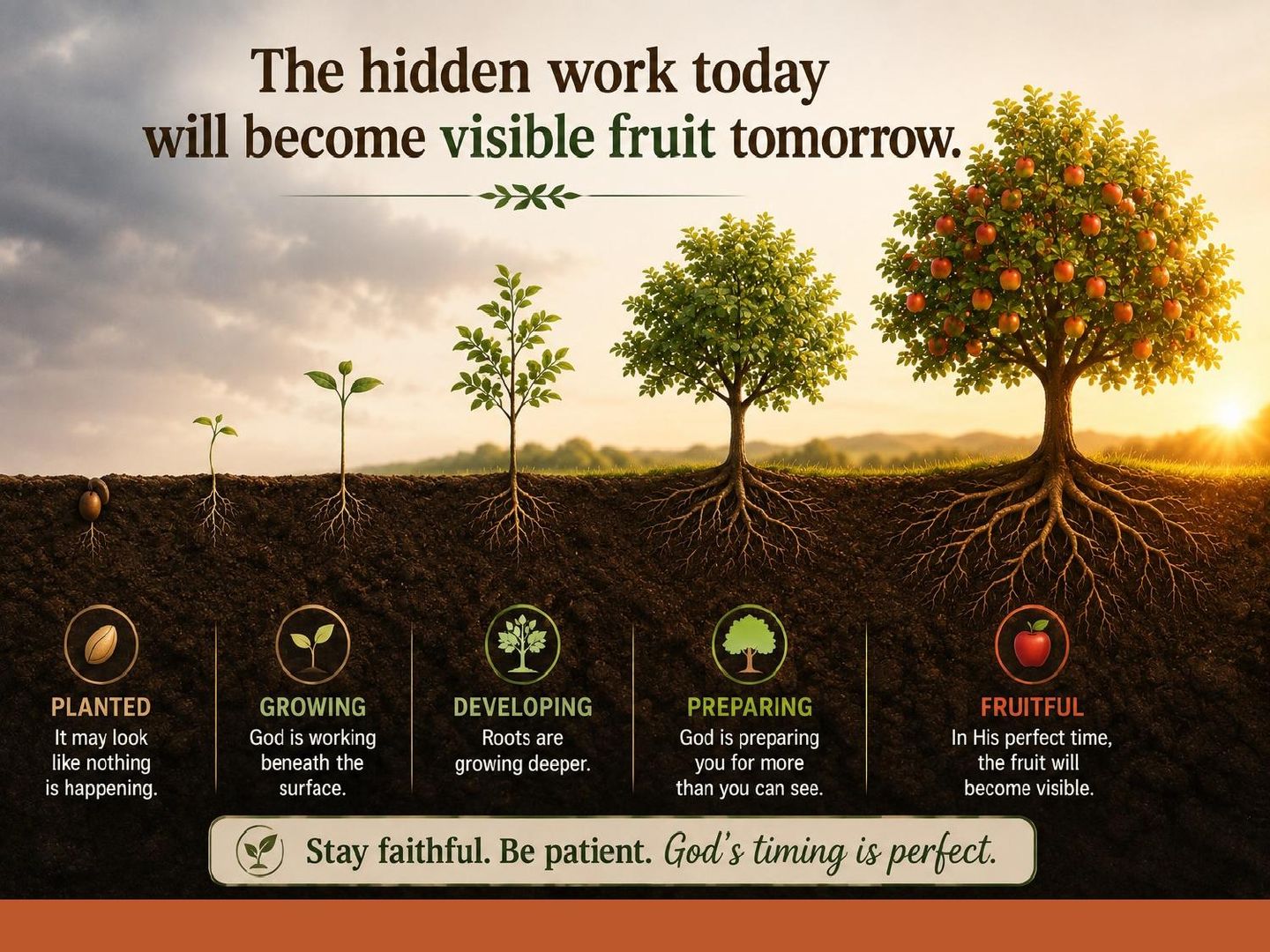 The hidden work today will become visible fruit tomorrow.

PLANTED
It may look like nothing is happening.

GROWING
God is working beneath the surface.

DEVELOPING
Roots are growing deeper.

PREPARING
God is preparing you for more than you can see.

FRUITFUL
In His perfect time, the fruit will become visible.

Stay faithful. Be patient. God's timing is perfect.